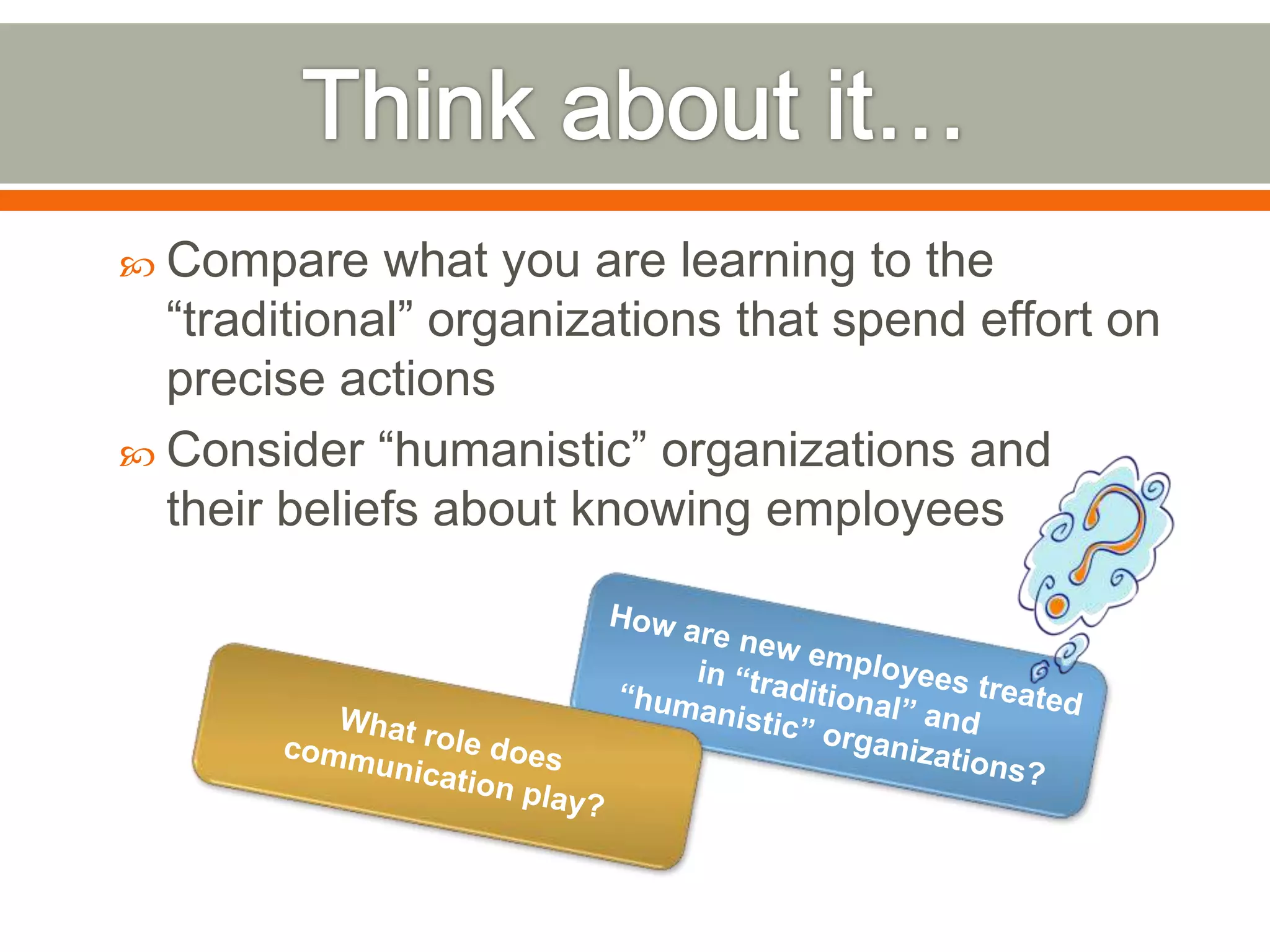 Think about it…

Compare what you are learning to the “traditional” organizations that spend effort on precise actions

Consider “humanistic” organizations and their beliefs about knowing employees

How are new employees treated in “traditional” and “humanistic” organizations?

What role does communication play?